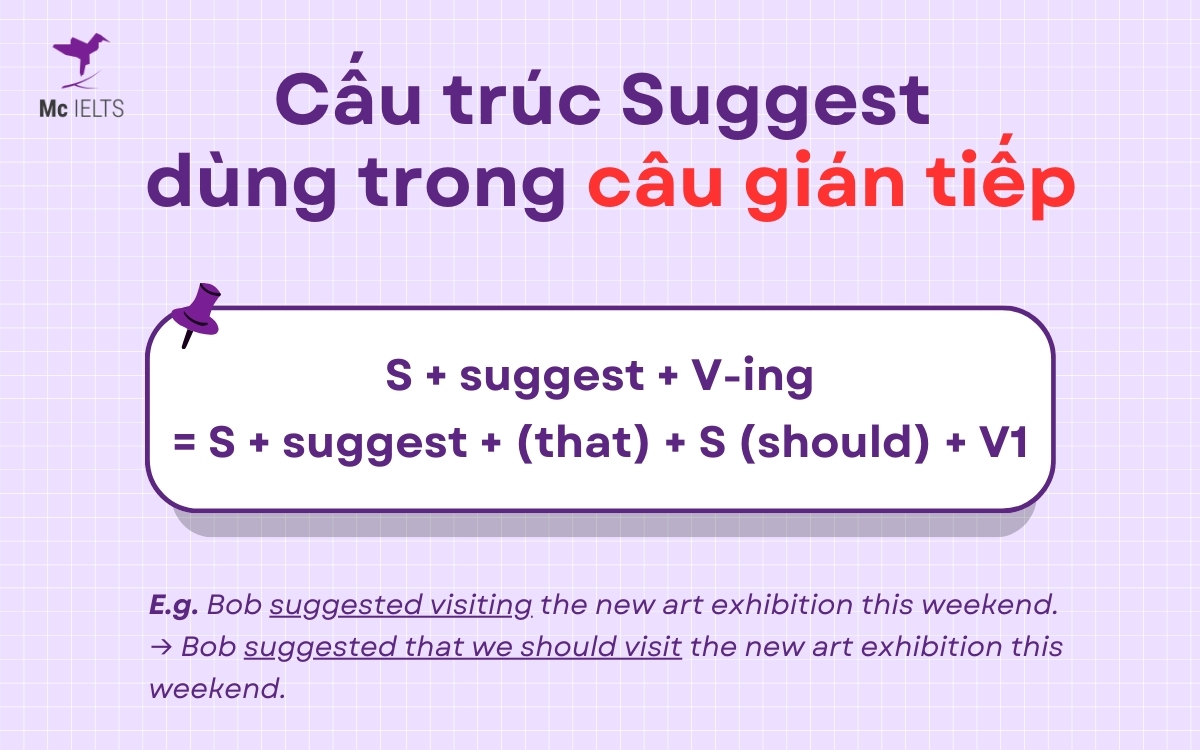 Mc IELTS

Cấu trúc Suggest dùng trong câu gián tiếp

S + suggest + V-ing
= S + suggest + (that) + S (should) + V1

E.g. Bob suggested visiting the new art exhibition this weekend.
→ Bob suggested that we should visit the new art exhibition this weekend.